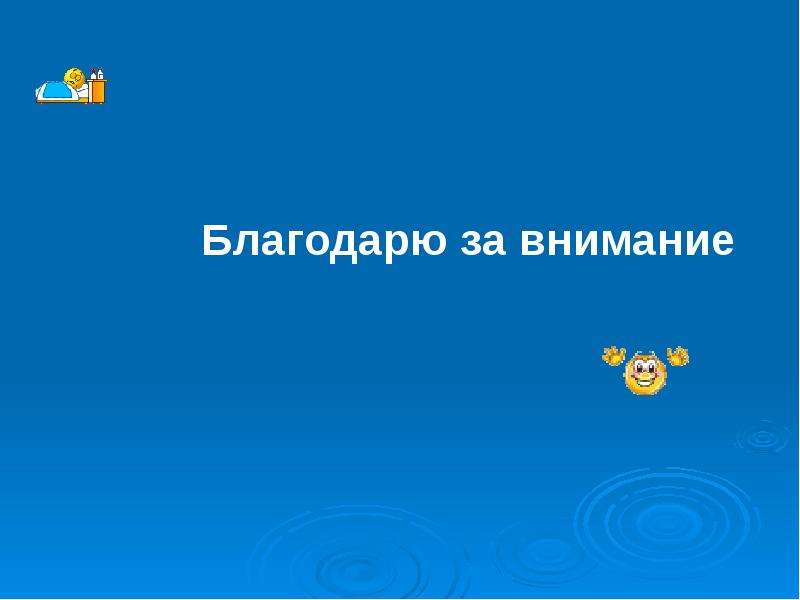 Благодарю за внимание